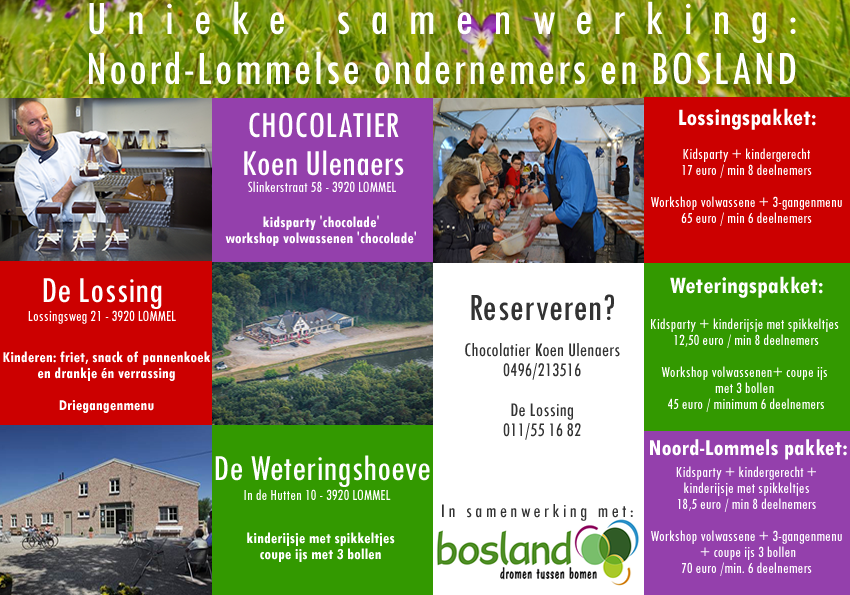 Unieke samenwerking:
Noord-Lommelse ondernemers en BOSLAND

CHOCOLATIER
Koen Ulenaers
Slinkerstraat 58 - 3920 LOMMEL

kidsparty 'chocolade'
workshop volwassenen 'chocolade'

Lossingspakket:

Kidsparty + kindergerecht
17 euro / min 8 deelnemers

Workshop volwassene + 3-gangenmenu
65 euro / min 6 deelnemers

De Lossing
Lossingsweg 21 - 3920 LOMMEL

Kinderen: friet, snack of pannenkoek en drankje én verrassing

Driegangenmenu

Reserveren?

Chocolatier Koen Ulenaers
0496/213516

De Lossing
011/55 16 82

Weteringspakket:

Kidsparty + kinderijsje met spikkeltjes
12,50 euro / min 8 deelnemers

Workshop volwassenen+ coupe ijs met 3 bollen
45 euro / minimum 6 deelnemers

De Weteringshoeve
In de Hutten 10 - 3920 LOMMEL

kinderijsje met spikkeltjes
coupe ijs met 3 bollen

In samenwerking met:
bosland
dromen tussen bomen

Noord-Lommels pakket:

Kidsparty + kindergerecht + kinderijsje met spikkeltjes
18,5 euro / min 8 deelnemers

Workshop volwassene + 3-gangenmenu + coupe ijs 3 bollen
70 euro /min. 6 deelnemers